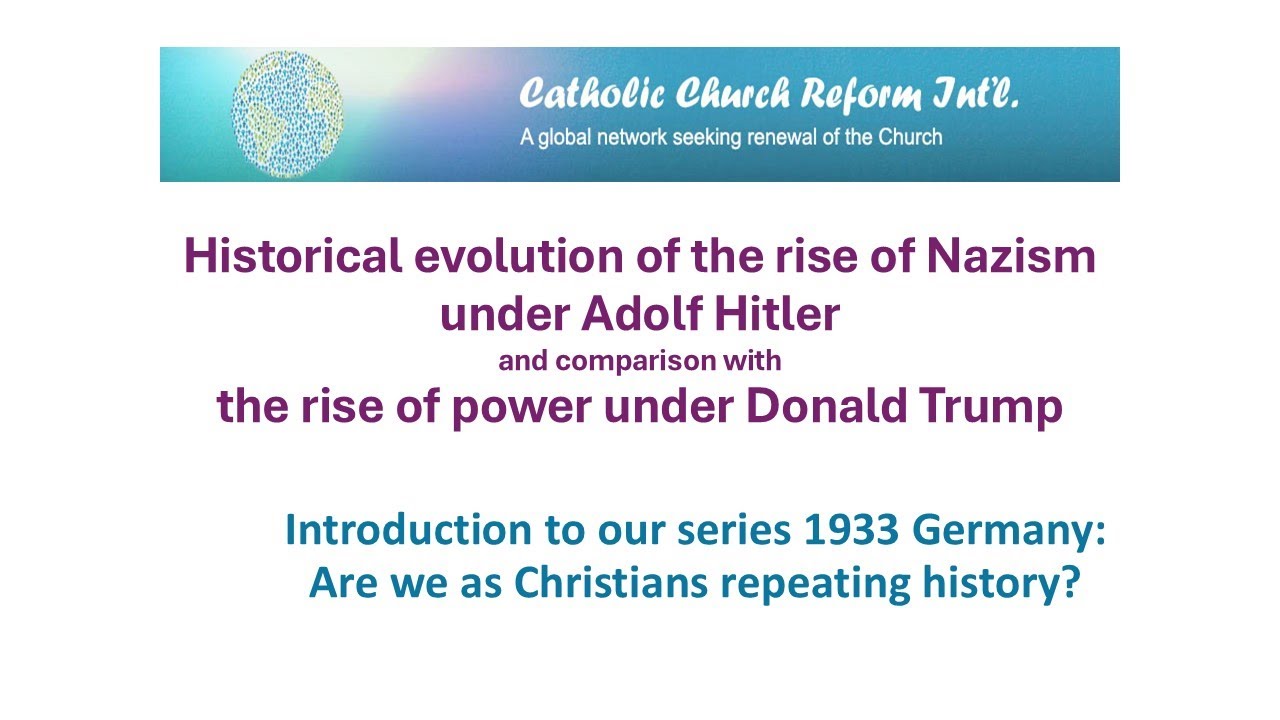 Catholic Church Reform Int'l.
A global network seeking renewal of the Church

Historical evolution of the rise of Nazism under Adolf Hitler
and comparison with
the rise of power under Donald Trump

Introduction to our series 1933 Germany:
Are we as Christians repeating history?